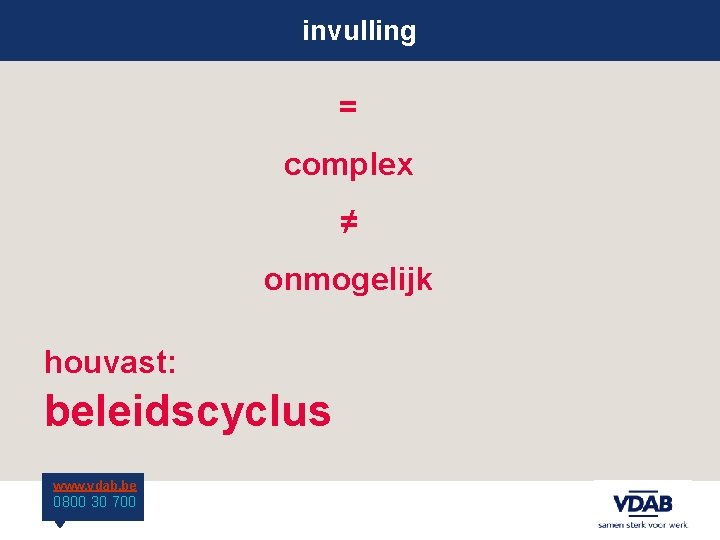 invulling

=

complex

≠

onmogelijk

houvast:

beleidscyclus

www.vdab.be
0800 30 700

VDAB
samen sterk voor werk